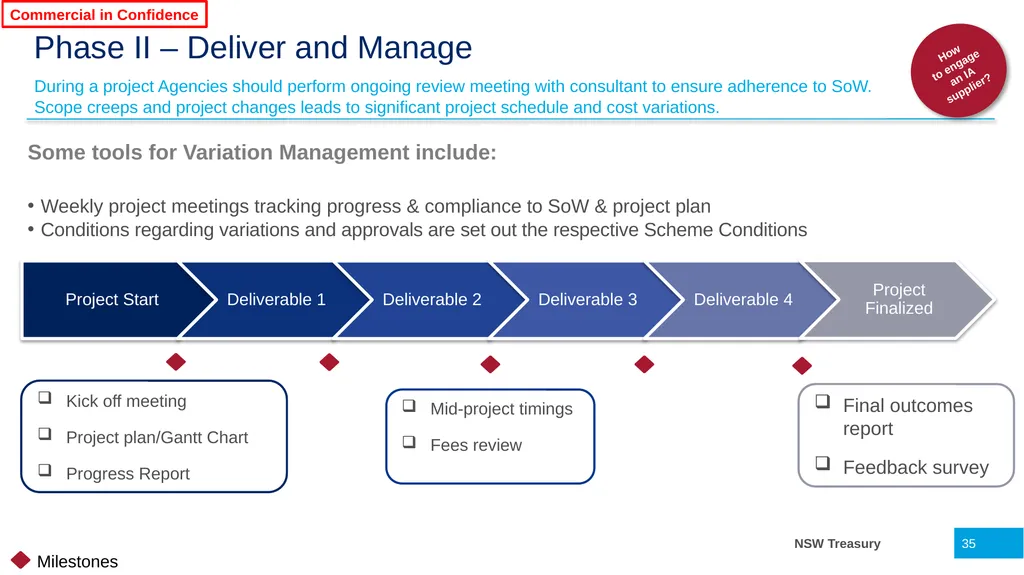 Commercial in Confidence

Phase II – Deliver and Manage

How to engage an IA supplier?

During a project Agencies should perform ongoing review meeting with consultant to ensure adherence to SoW. Scope creeps and project changes leads to significant project schedule and cost variations.

Some tools for Variation Management include:

• Weekly project meetings tracking progress & compliance to SoW & project plan
• Conditions regarding variations and approvals are set out the respective Scheme Conditions

Project Start

Deliverable 1

Deliverable 2

Deliverable 3

Deliverable 4

Project Finalized

❑ Kick off meeting
❑ Project plan/Gantt Chart
❑ Progress Report

❑ Mid-project timings
❑ Fees review

❑ Final outcomes report
❑ Feedback survey

Milestones

NSW Treasury

35